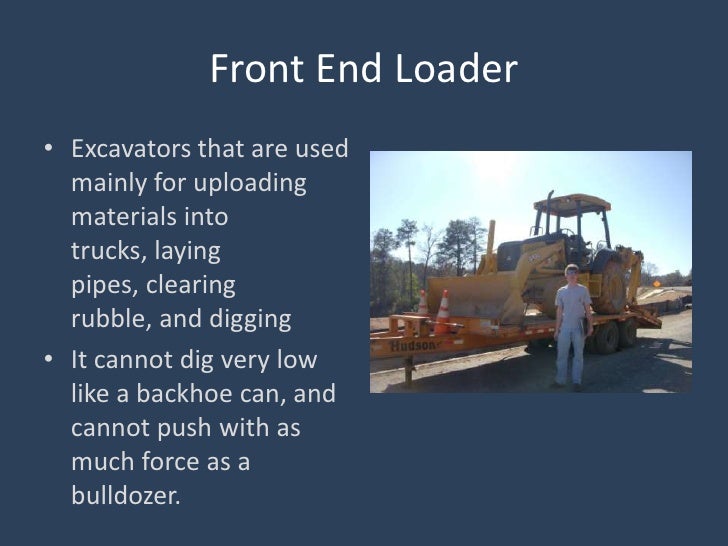 Front End Loader

• Excavators that are used mainly for uploading materials into trucks, laying pipes, clearing rubble, and digging

• It cannot dig very low like a backhoe can, and cannot push with as much force as a bulldozer.

Hudson